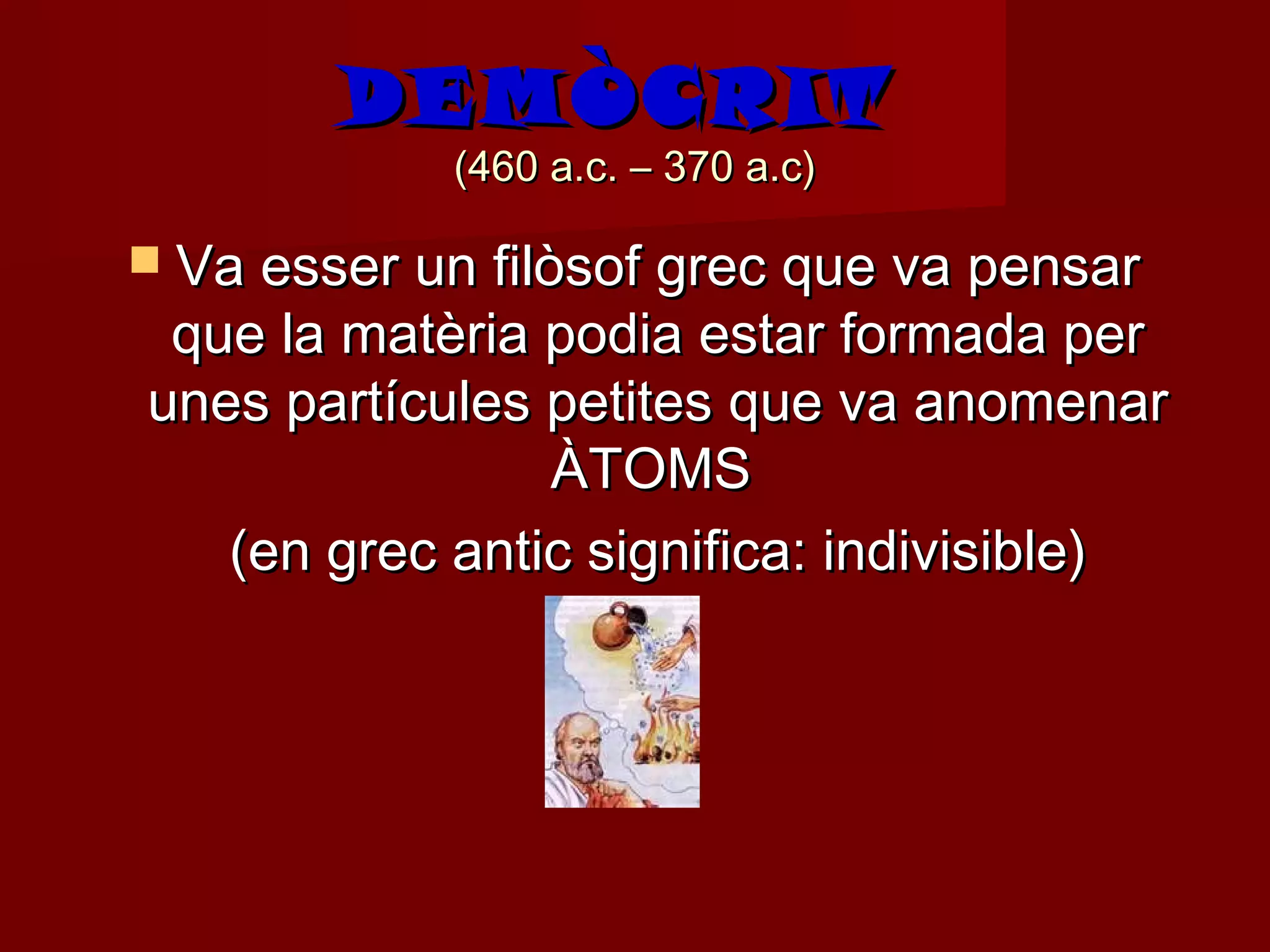 DEMÒCRIT
(460 a.c. – 370 a.c)

Va esser un filòsof grec que va pensar que la matèria podia estar formada per unes partícules petites que va anomenar ÀTOMS

(en grec antic significa: indivisible)